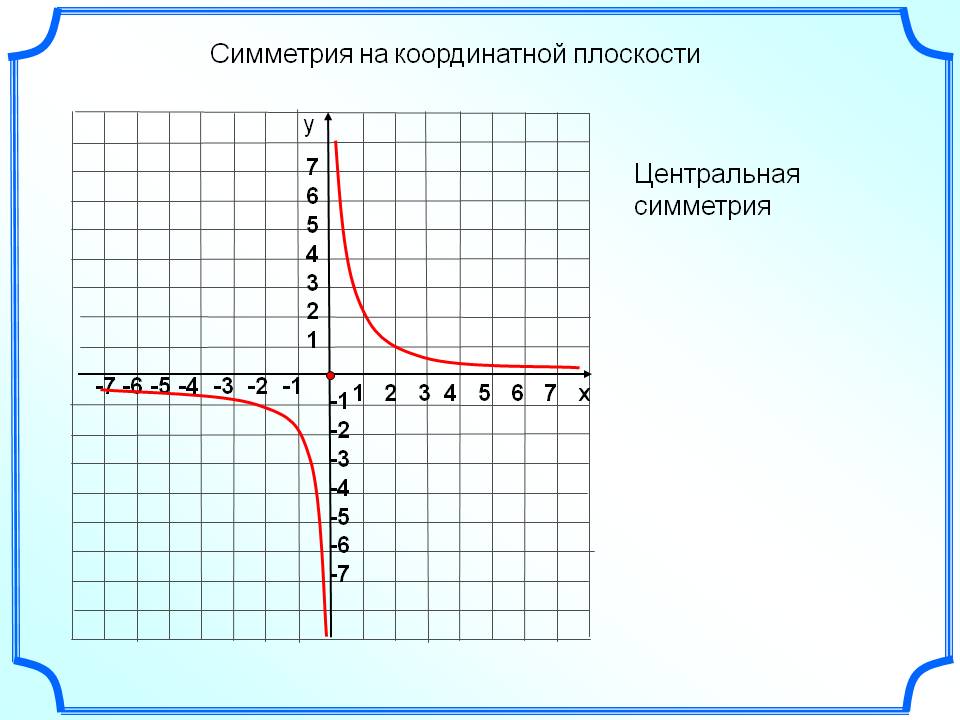 Симметрия на координатной плоскости

y
7
6
5
4
3
2
1
-7 -6 -5 -4 -3 -2 -1
1 2 3 4 5 6 7 x
-1
-2
-3
-4
-5
-6
-7

Центральная симметрия